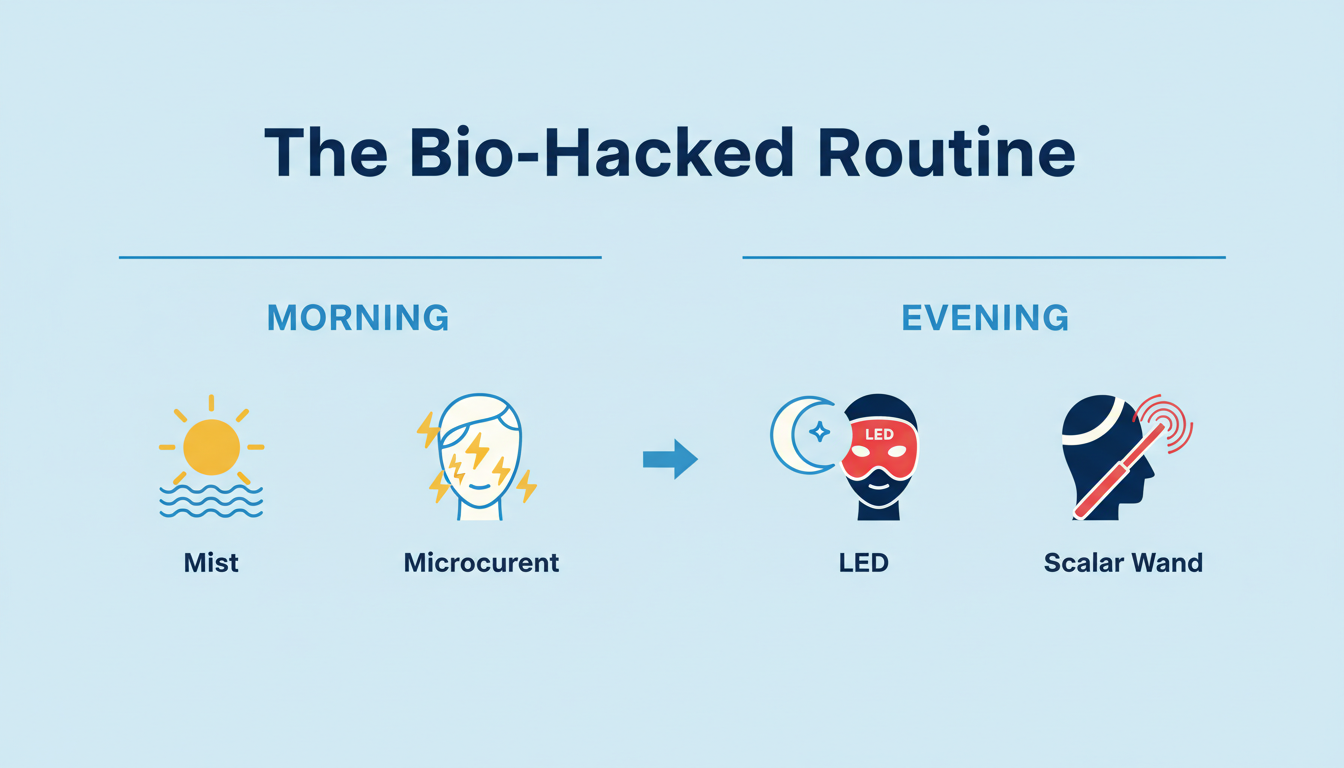 The Bio-Hacked Routine

MORNING

Mist

Microcurent

EVENING

LED

LED

Scalar Wand